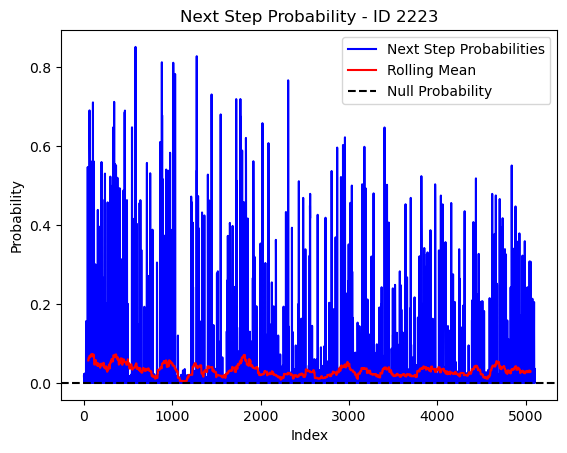 Next Step Probability - ID 2223

Next Step Probabilities
Rolling Mean
Null Probability

Probability

0.8
0.6
0.4
0.2
0.0

0
1000
2000
3000
4000
5000

Index